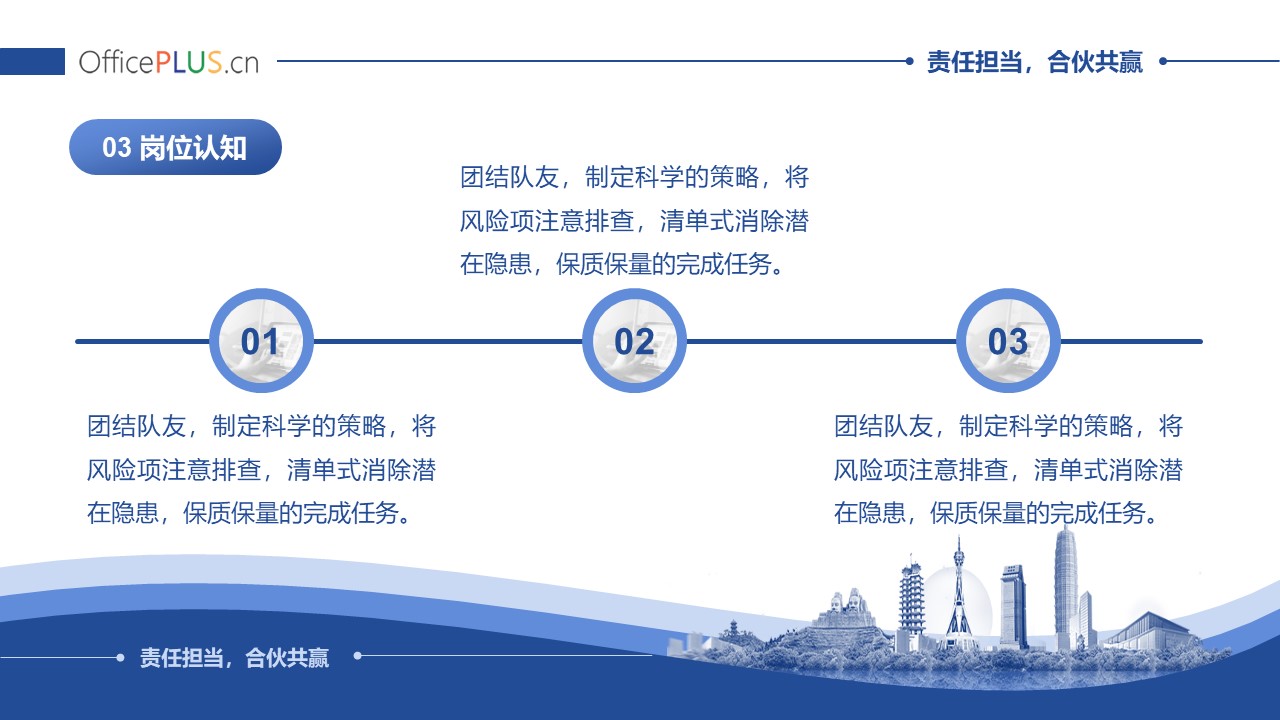 OfficePLUS.cn

责任担当，合伙共赢

03 岗位认知

团结队友，制定科学的策略，将风险项注意排查，清单式消除潜在隐患，保质保量的完成任务。

01

02

03

团结队友，制定科学的策略，将风险项注意排查，清单式消除潜在隐患，保质保量的完成任务。

团结队友，制定科学的策略，将风险项注意排查，清单式消除潜在隐患，保质保量的完成任务。

责任担当，合伙共赢